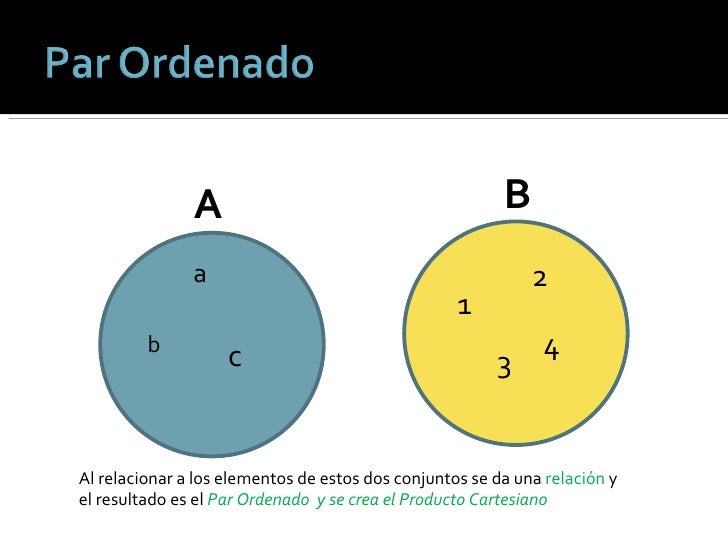 Par Ordenado

A

a

b

c

B

2

1

4

3

Al relacionar a los elementos de estos dos conjuntos se da una relación y el resultado es el Par Ordenado y se crea el Producto Cartesiano